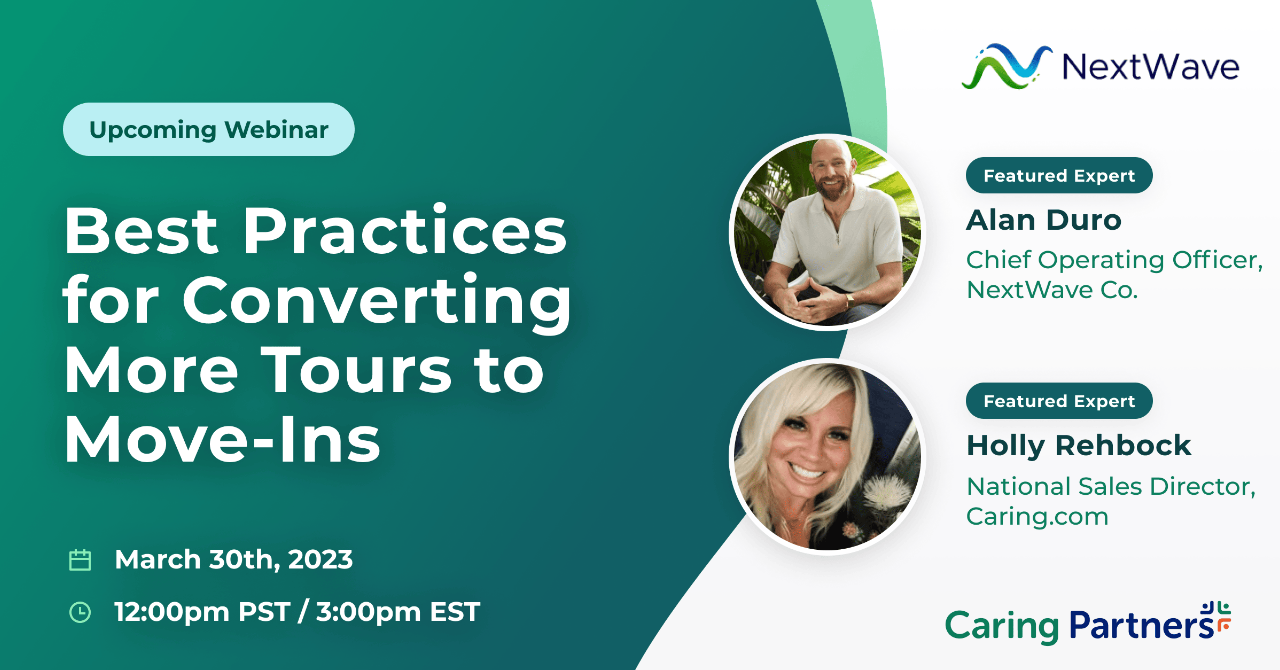 Upcoming Webinar

Best Practices for Converting More Tours to Move-Ins

March 30th, 2023

12:00pm PST / 3:00pm EST

NextWave

Featured Expert

Alan Duro

Chief Operating Officer, NextWave Co.

Featured Expert

Holly Rehbock

National Sales Director, Caring.com

Caring Partners